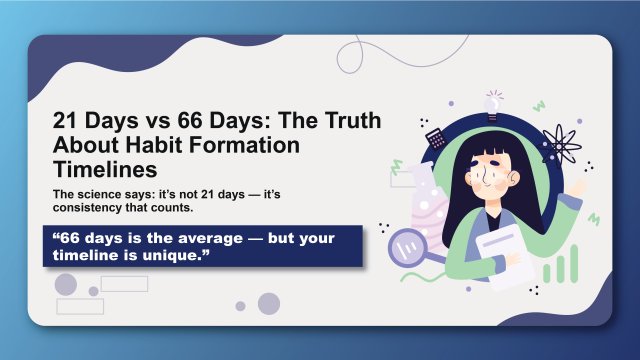 21 Days vs 66 Days: The Truth About Habit Formation Timelines

The science says: it's not 21 days — it's consistency that counts.

"66 days is the average — but your timeline is unique."